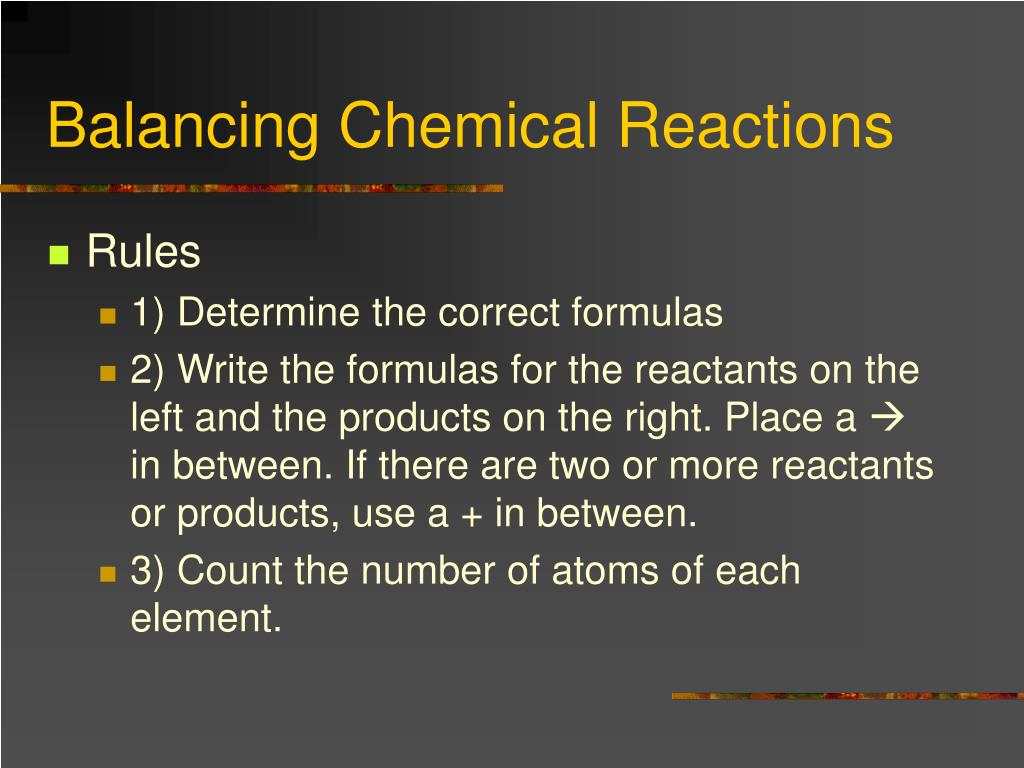 Balancing Chemical Reactions

Rules

1) Determine the correct formulas

2) Write the formulas for the reactants on the left and the products on the right. Place a → in between. If there are two or more reactants or products, use a + in between.

3) Count the number of atoms of each element.